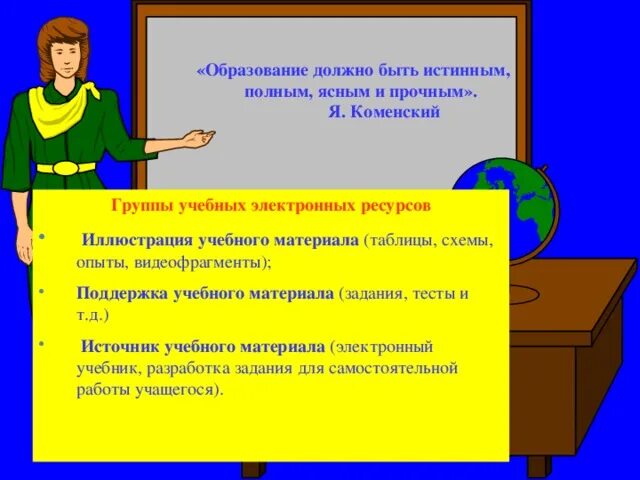 «Образование должно быть истинным, полным, ясным и прочным».
Я. Коменский

Группы учебных электронных ресурсов

• Иллюстрация учебного материала (таблицы, схемы, опыты, видеофрагменты);

• Поддержка учебного материала (задания, тесты и т.д.)

• Источник учебного материала (электронный учебник, разработка задания для самостоятельной работы учащегося).